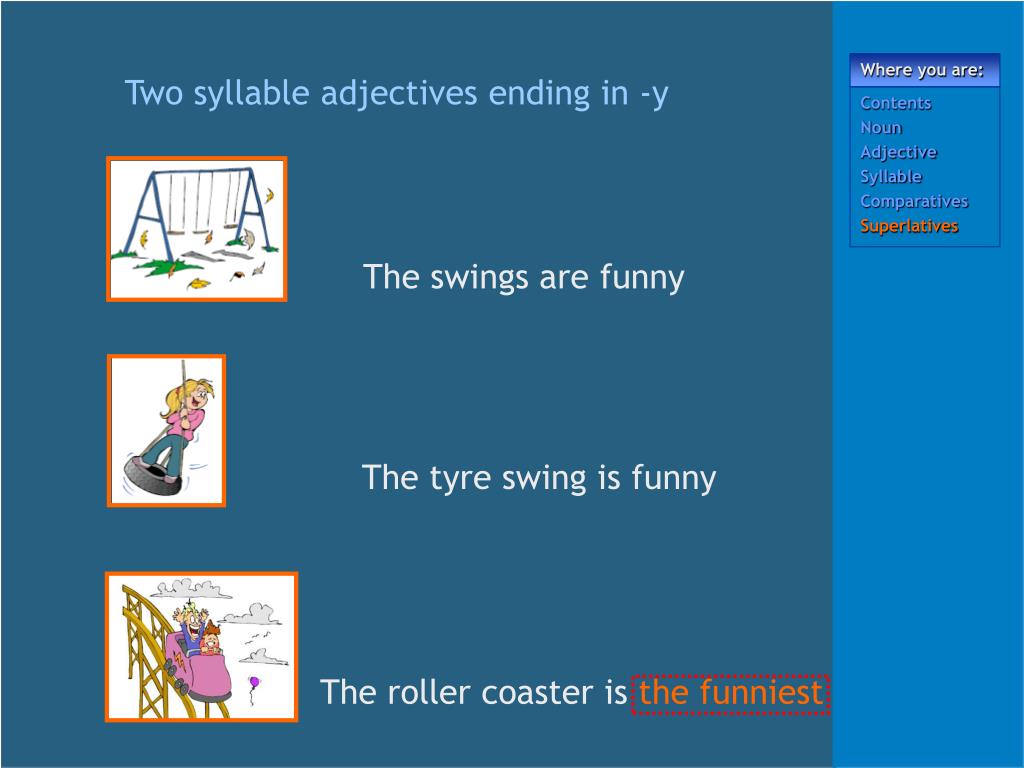 Two syllable adjectives ending in -y

The swings are funny

The tyre swing is funny

The roller coaster is the funniest

Where you are:
Contents
Noun
Adjective
Syllable
Comparatives
Superlatives